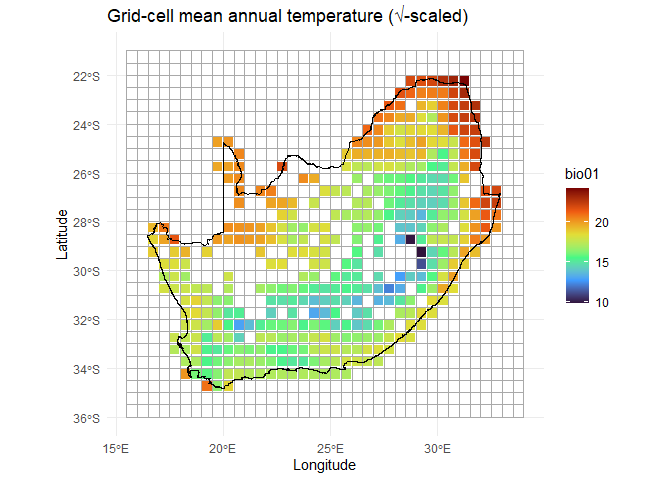 Grid-cell mean annual temperature (√-scaled)

22°S
24°S
26°S
28°S
30°S
32°S
34°S
36°S

Latitude

15°E
20°E
25°E
30°E

Longitude

bio01
20
15
10